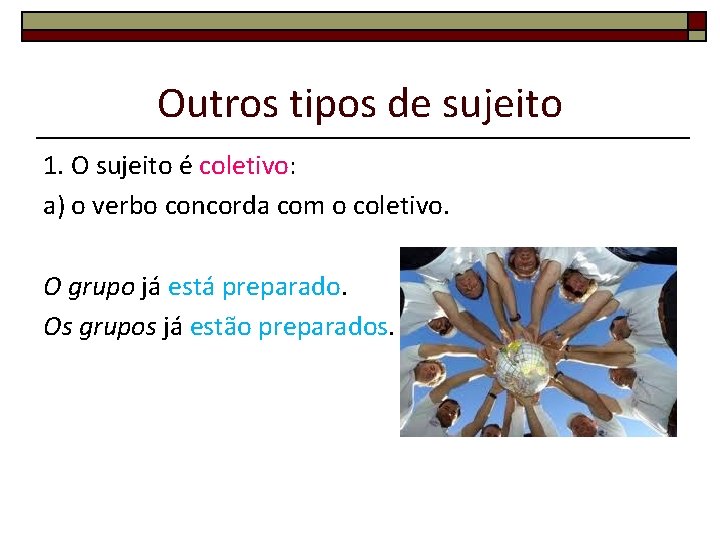 Outros tipos de sujeito

1. O sujeito é coletivo:

a) o verbo concorda com o coletivo.

O grupo já está preparado.

Os grupos já estão preparados.